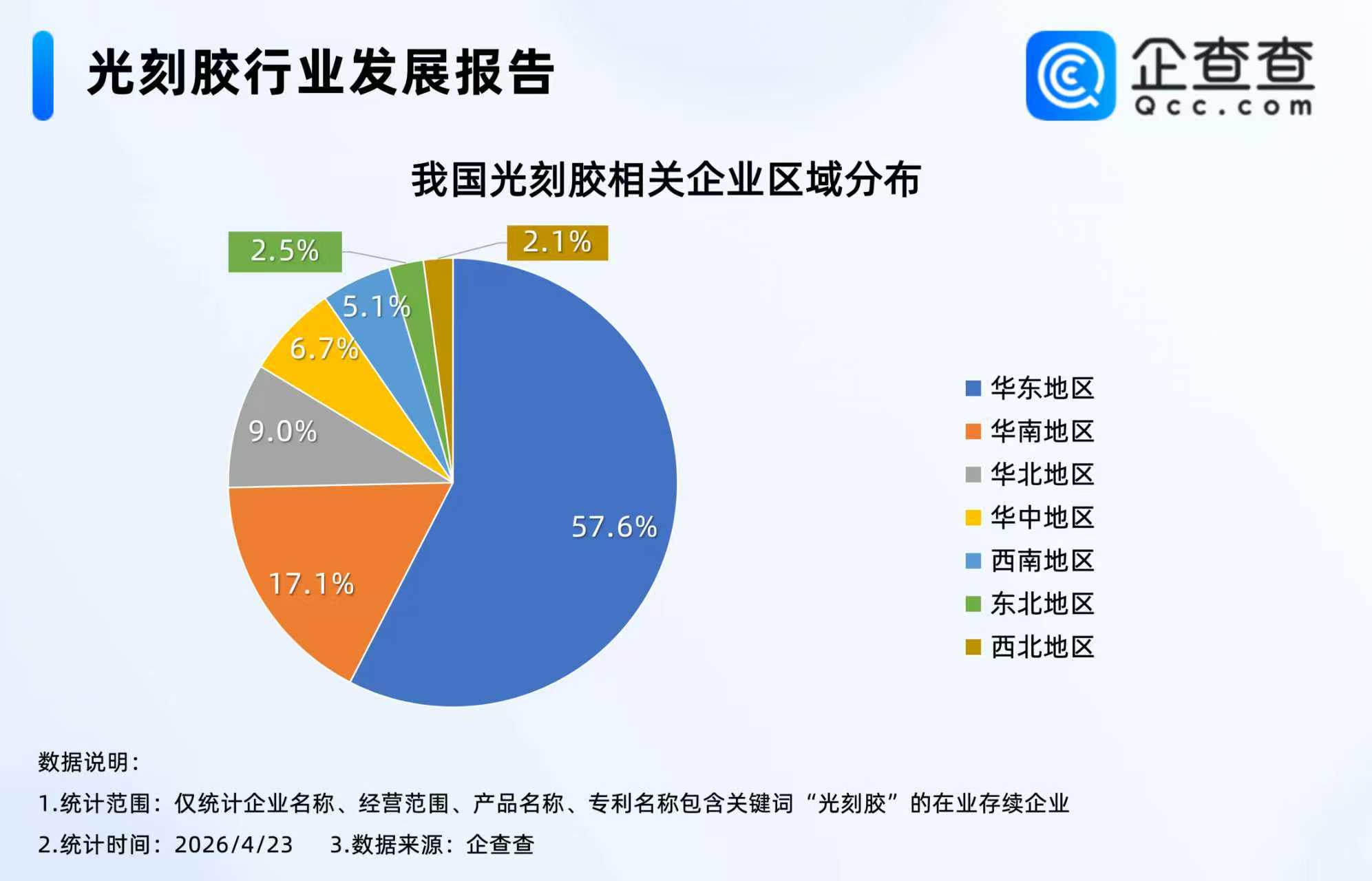 光刻胶行业发展报告

企查查
Qcc.com

我国光刻胶相关企业区域分布

2.5%
2.1%
5.1%
6.7%
9.0%
57.6%
17.1%

华东地区
华南地区
华北地区
华中地区
西南地区
东北地区
西北地区

数据说明：
1.统计范围：仅统计企业名称、经营范围、产品名称、专利名称包含关键词“光刻胶”的在业存续企业
2.统计时间：2026/4/23　3.数据来源：企查查